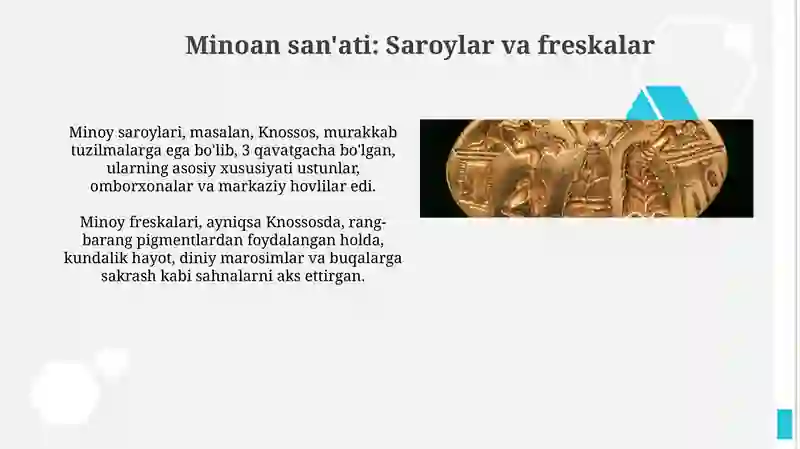 Minoan san'ati: Saroylar va freskalar

Minoy saroylari, masalan, Knossos, murakkab tuzilmalarga ega bo'lib, 3 qavatgacha bo'lgan, ularning asosiy xususiyati ustunlar, omborxonalar va markaziy hovlilar edi.

Minoy freskalari, ayniqsa Knossosda, rang-barang pigmentlardan foydalangan holda, kundalik hayot, diniy marosimlar va buqalarga sakrash kabi sahnalarni aks ettirgan.